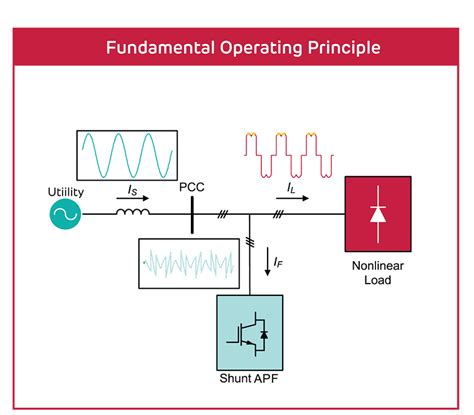 Fundamental Operating Principle

Utiility

$I_S$

PCC

$I_L$

$I_F$

Nonlinear Load

Shunt APF